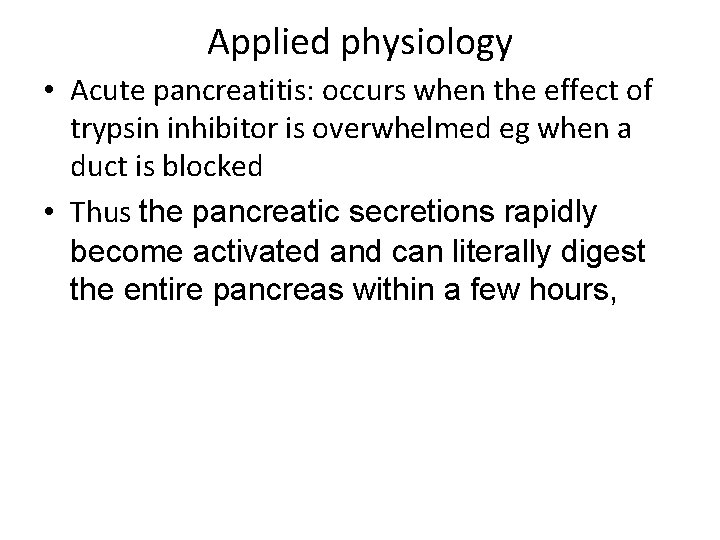 Applied physiology

• Acute pancreatitis: occurs when the effect of trypsin inhibitor is overwhelmed eg when a duct is blocked

• Thus the pancreatic secretions rapidly become activated and can literally digest the entire pancreas within a few hours,